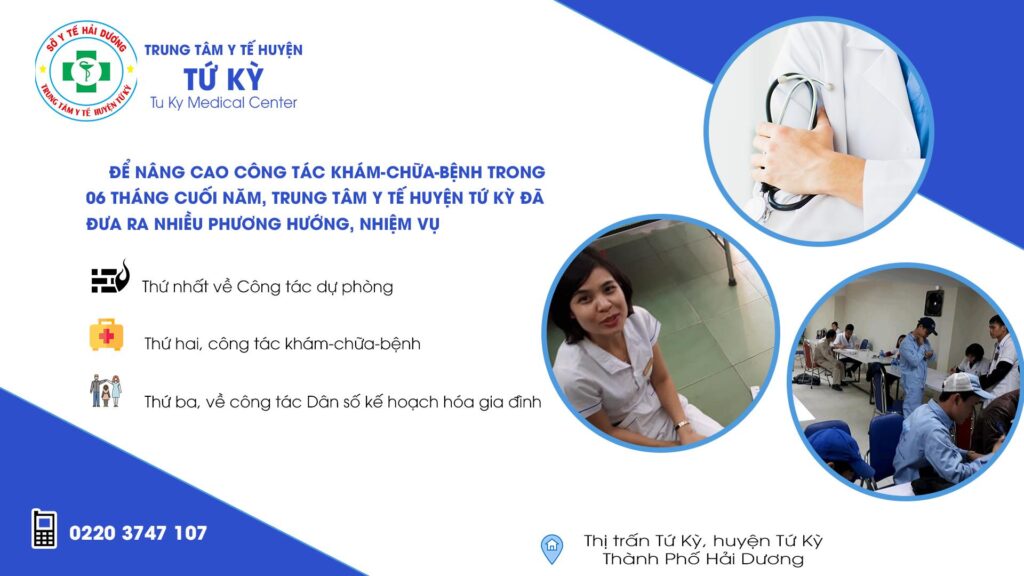 SỞ Y TẾ HẢI DƯƠNG
TRUNG TÂM Y TẾ HUYỆN TỨ KỲ

TRUNG TÂM Y TẾ HUYỆN
TỨ KỲ
Tu Ky Medical Center

ĐỂ NÂNG CAO CÔNG TÁC KHÁM-CHỮA-BỆNH TRONG 06 THÁNG CUỐI NĂM, TRUNG TÂM Y TẾ HUYỆN TỨ KỲ ĐÃ ĐƯA RA NHIỀU PHƯƠNG HƯỚNG, NHIỆM VỤ

Thứ nhất về Công tác dự phòng

Thứ hai, công tác khám-chữa-bệnh

Thứ ba, về công tác Dân số kế hoạch hóa gia đình

0220 3747 107

Thị trấn Tứ Kỳ, huyện Tứ Kỳ
Thành Phố Hải Dương